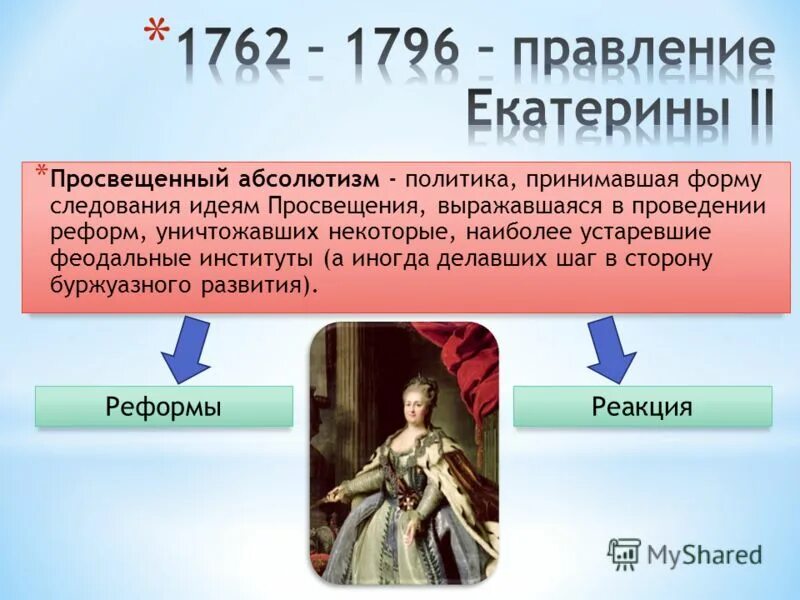 *1762 – 1796 – правление Екатерины II

*Просвещенный абсолютизм - политика, принимавшая форму следования идеям Просвещения, выражавшаяся в проведении реформ, уничтожавших некоторые, наиболее устаревшие феодальные институты (а иногда делавших шаг в сторону буржуазного развития).

Реформы

Реакция

MyShared